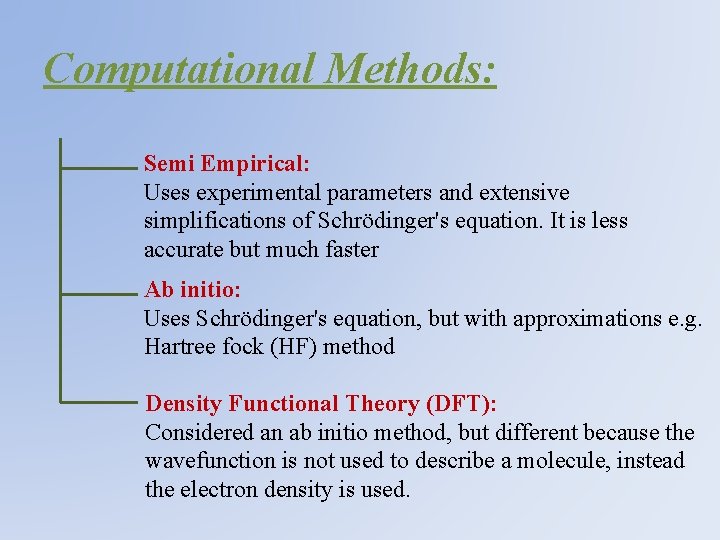 Computational Methods:

Semi Empirical:
Uses experimental parameters and extensive simplifications of Schrödinger's equation. It is less accurate but much faster

Ab initio:
Uses Schrödinger's equation, but with approximations e.g. Hartree fock (HF) method

Density Functional Theory (DFT):
Considered an ab initio method, but different because the wavefunction is not used to describe a molecule, instead the electron density is used.